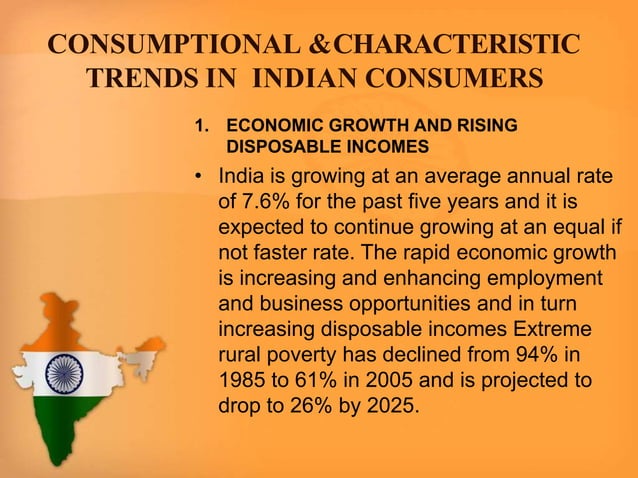 CONSUMPTIONAL &CHARACTERISTIC TRENDS IN INDIAN CONSUMERS

1. ECONOMIC GROWTH AND RISING DISPOSABLE INCOMES

• India is growing at an average annual rate of 7.6% for the past five years and it is expected to continue growing at an equal if not faster rate. The rapid economic growth is increasing and enhancing employment and business opportunities and in turn increasing disposable incomes Extreme rural poverty has declined from 94% in 1985 to 61% in 2005 and is projected to drop to 26% by 2025.